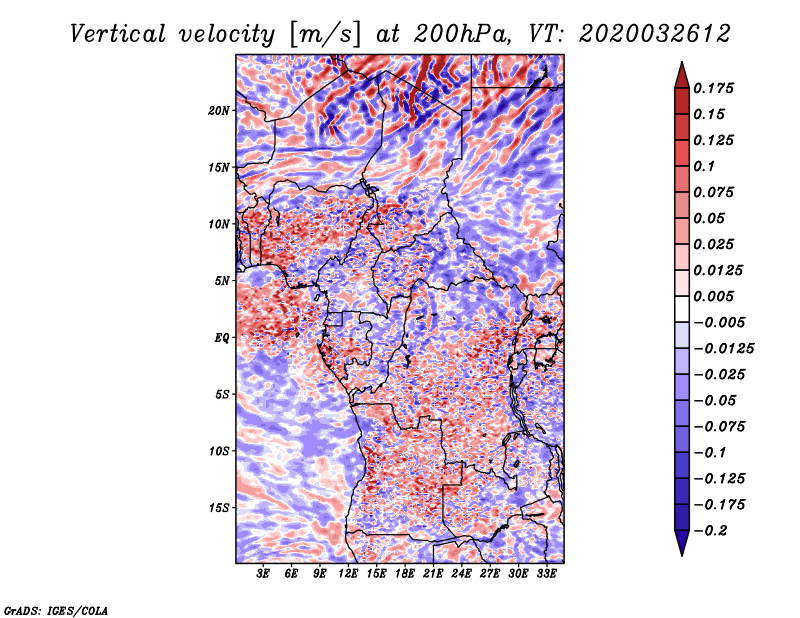 Vertical velocity [m/s] at 200hPa, VT: 2020032612

20N
15N
10N
5N
EQ
5S
10S
15S

3E 6E 9E 12E 15E 18E 21E 24E 27E 30E 33E

0.175
0.15
0.125
0.1
0.075
0.05
0.025
0.0125
0.005
−0.005
−0.0125
−0.025
−0.05
−0.075
−0.1
−0.125
−0.175
−0.2

GrADS: IGES/COLA